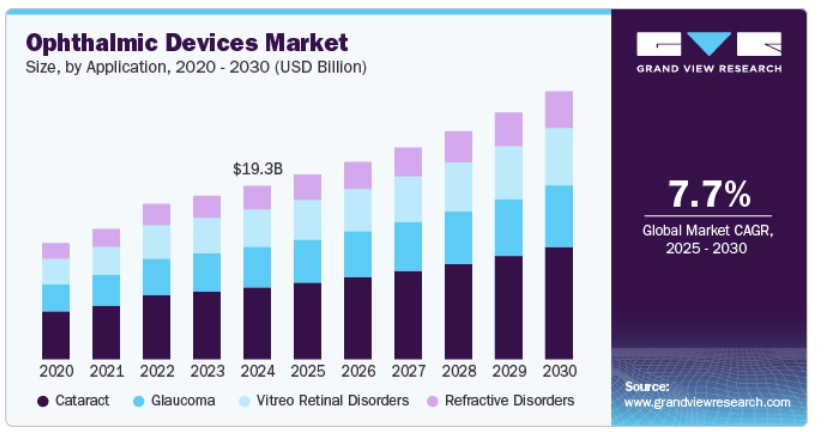 Ophthalmic Devices Market
Size, by Application, 2020 - 2030 (USD Billion)

$19.3B

2020 2021 2022 2023 2024 2025 2026 2027 2028 2029 2030

Cataract Glaucoma Vitreo Retinal Disorders Refractive Disorders

GRAND VIEW RESEARCH

7.7%
Global Market CAGR, 2025 - 2030

Source:
www.grandviewresearch.com